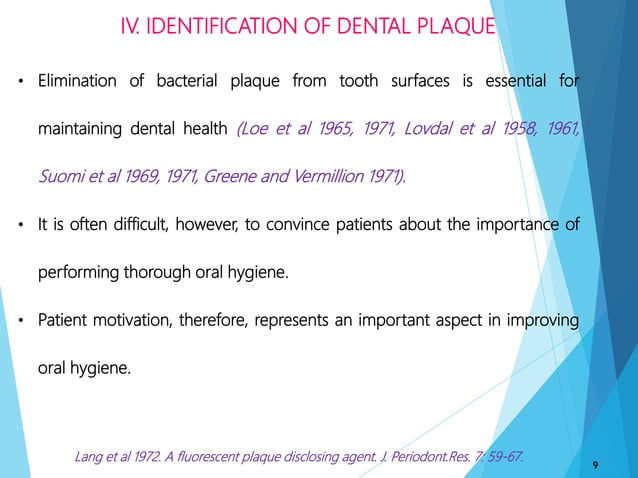 IV. IDENTIFICATION OF DENTAL PLAQUE

• Elimination of bacterial plaque from tooth surfaces is essential for maintaining dental health (Loe et al 1965, 1971, Lovdal et al 1958, 1961, Suomi et al 1969, 1971, Greene and Vermillion 1971).

• It is often difficult, however, to convince patients about the importance of performing thorough oral hygiene.

• Patient motivation, therefore, represents an important aspect in improving oral hygiene.

Lang et al 1972. A fluorescent plaque disclosing agent. J. Periodont.Res. 7: 59-67.

9